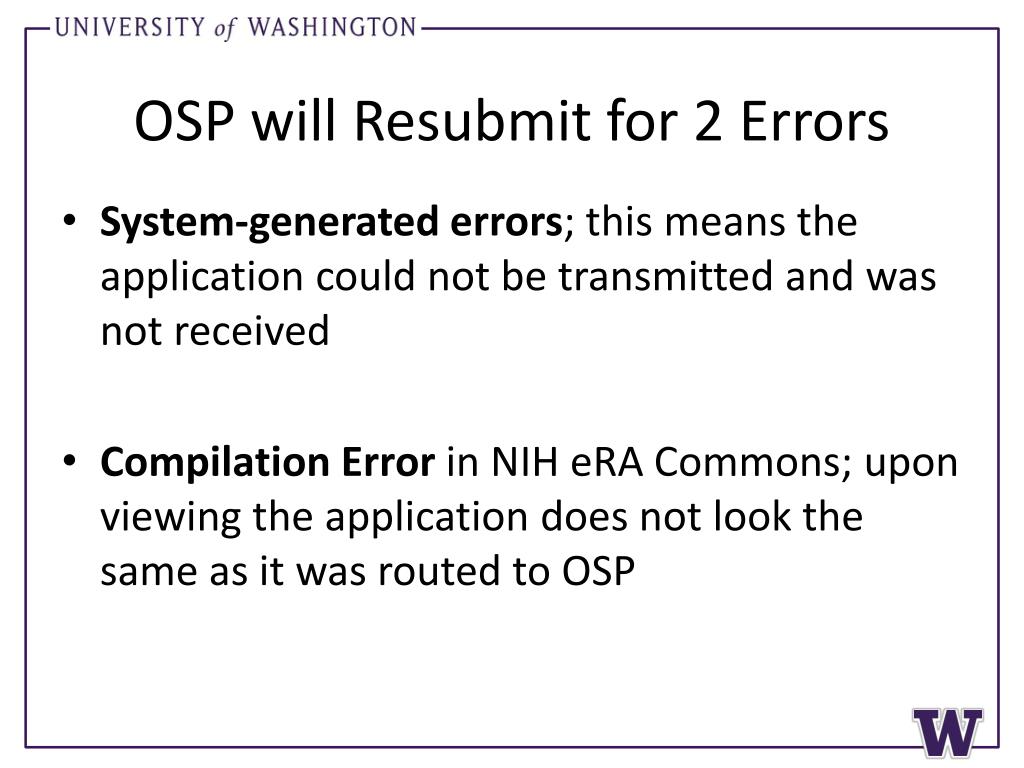 UNIVERSITY of WASHINGTON

OSP will Resubmit for 2 Errors

• System-generated errors; this means the application could not be transmitted and was not received

• Compilation Error in NIH eRA Commons; upon viewing the application does not look the same as it was routed to OSP

W